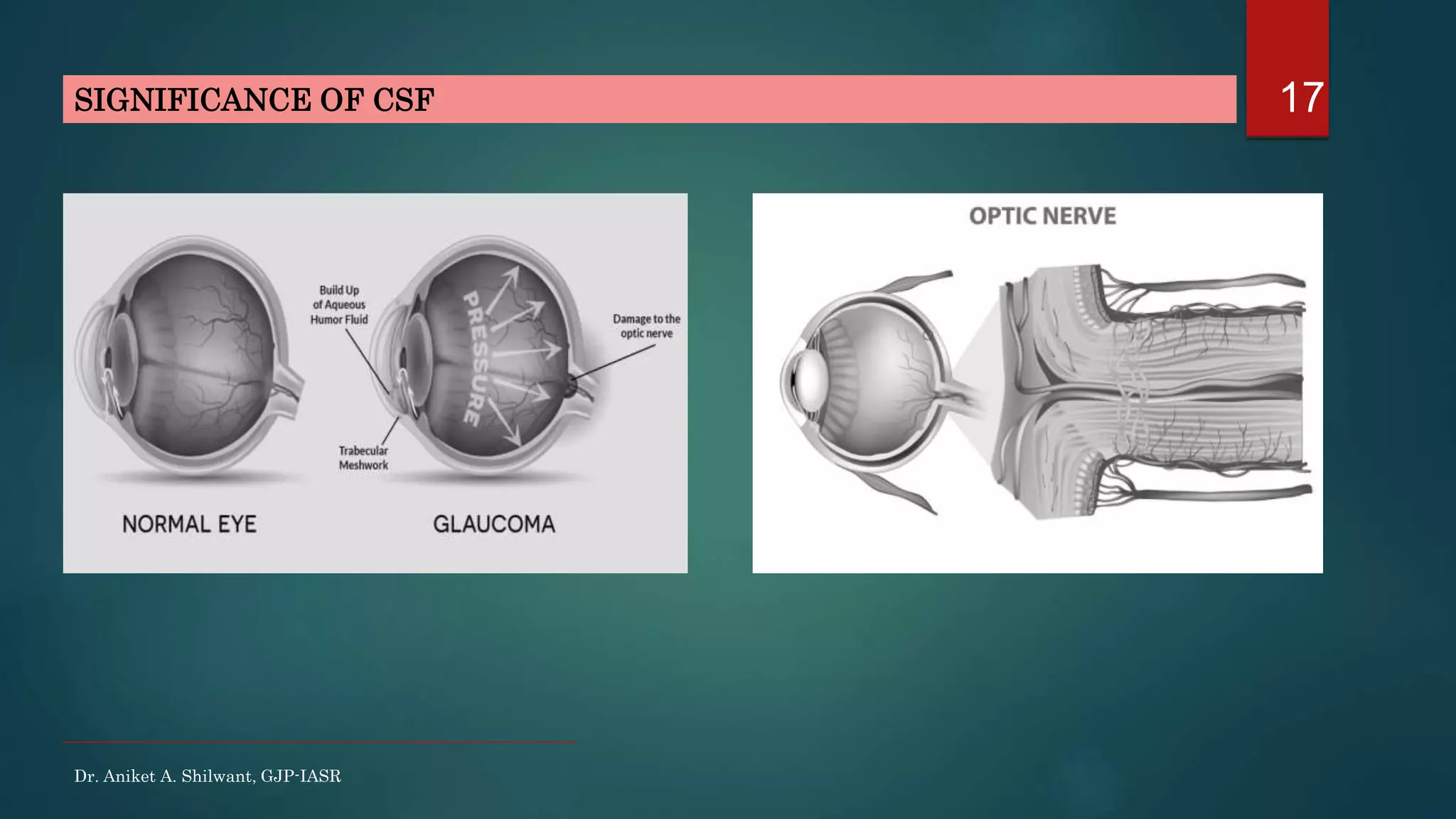 SIGNIFICANCE OF CSF

17

Build Up of Aqueous Humor Fluid

PRESSURE

Damage to the optic nerve

Trabecular Meshwork

NORMAL EYE

GLAUCOMA

OPTIC NERVE

Dr. Aniket A. Shilwant, GJP-IASR